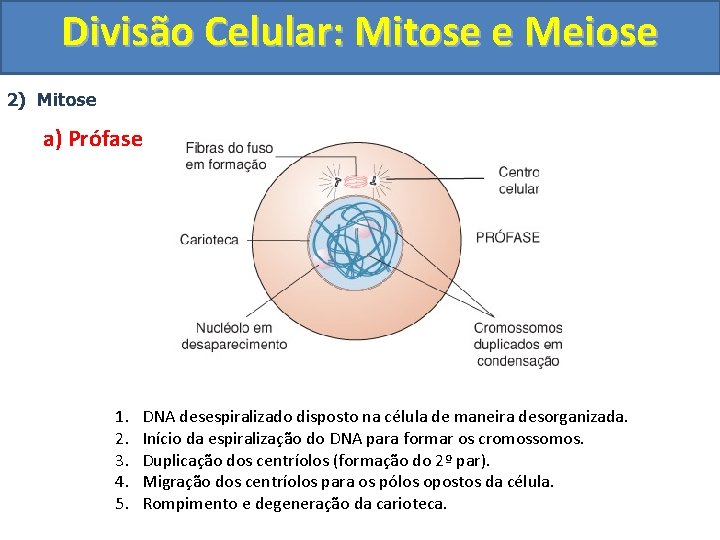 Divisão Celular: Mitose e Meiose

2) Mitose

a) Prófase

Fibras do fuso em formação

Centro celular

Carioteca

PRÓFASE

Nucléolo em desaparecimento

Cromossomos duplicados em condensação

1. DNA desespiralizado disposto na célula de maneira desorganizada.
2. Início da espiralização do DNA para formar os cromossomos.
3. Duplicação dos centríolos (formação do 2º par).
4. Migração dos centríolos para os pólos opostos da célula.
5. Rompimento e degeneração da carioteca.